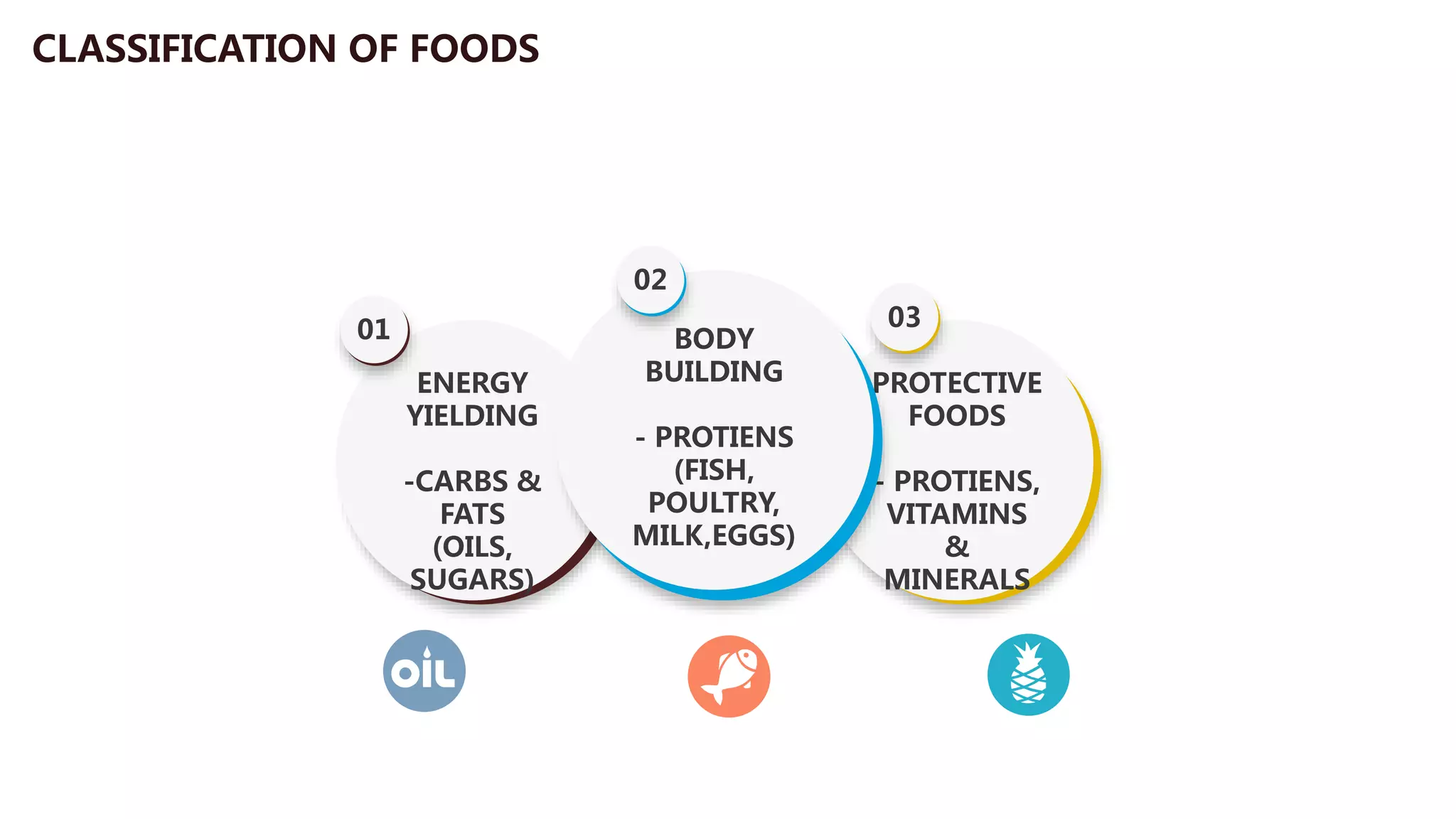 CLASSIFICATION OF FOODS

01

ENERGY YIELDING

-CARBS & FATS (OILS, SUGARS)

02

BODY BUILDING

- PROTIENS (FISH, POULTRY, MILK,EGGS)

03

PROTECTIVE FOODS

- PROTIENS, VITAMINS & MINERALS

OIL